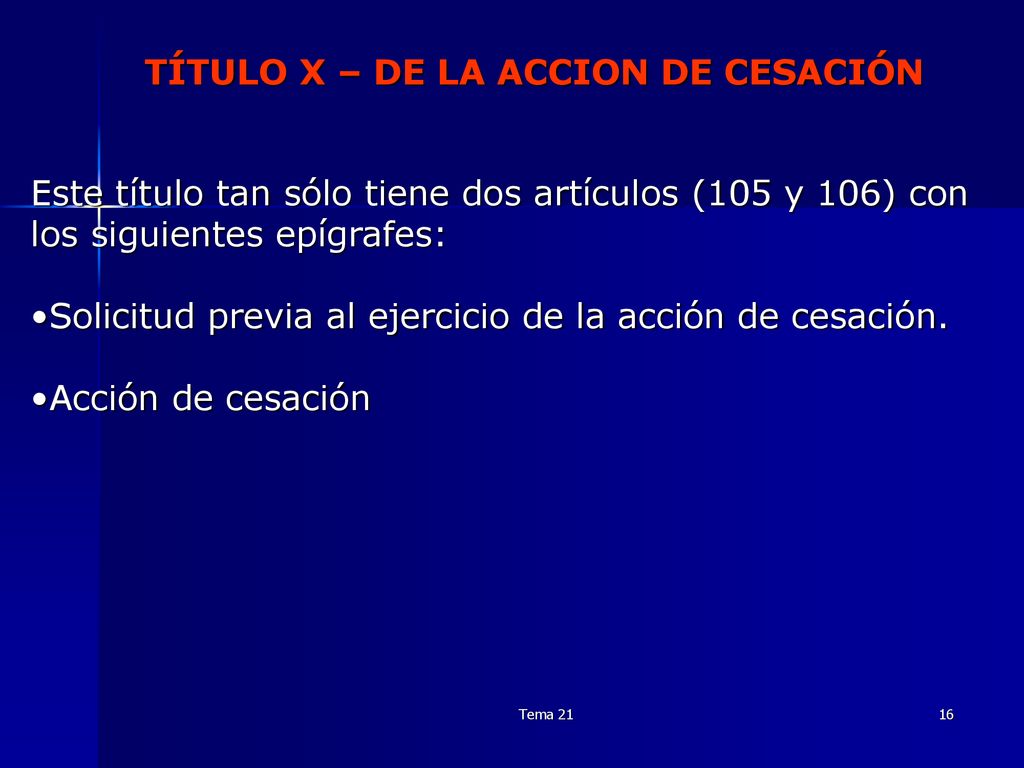 TÍTULO X – DE LA ACCION DE CESACIÓN

Este título tan sólo tiene dos artículos (105 y 106) con los siguientes epígrafes:

•Solicitud previa al ejercicio de la acción de cesación.

•Acción de cesación

Tema 21

16